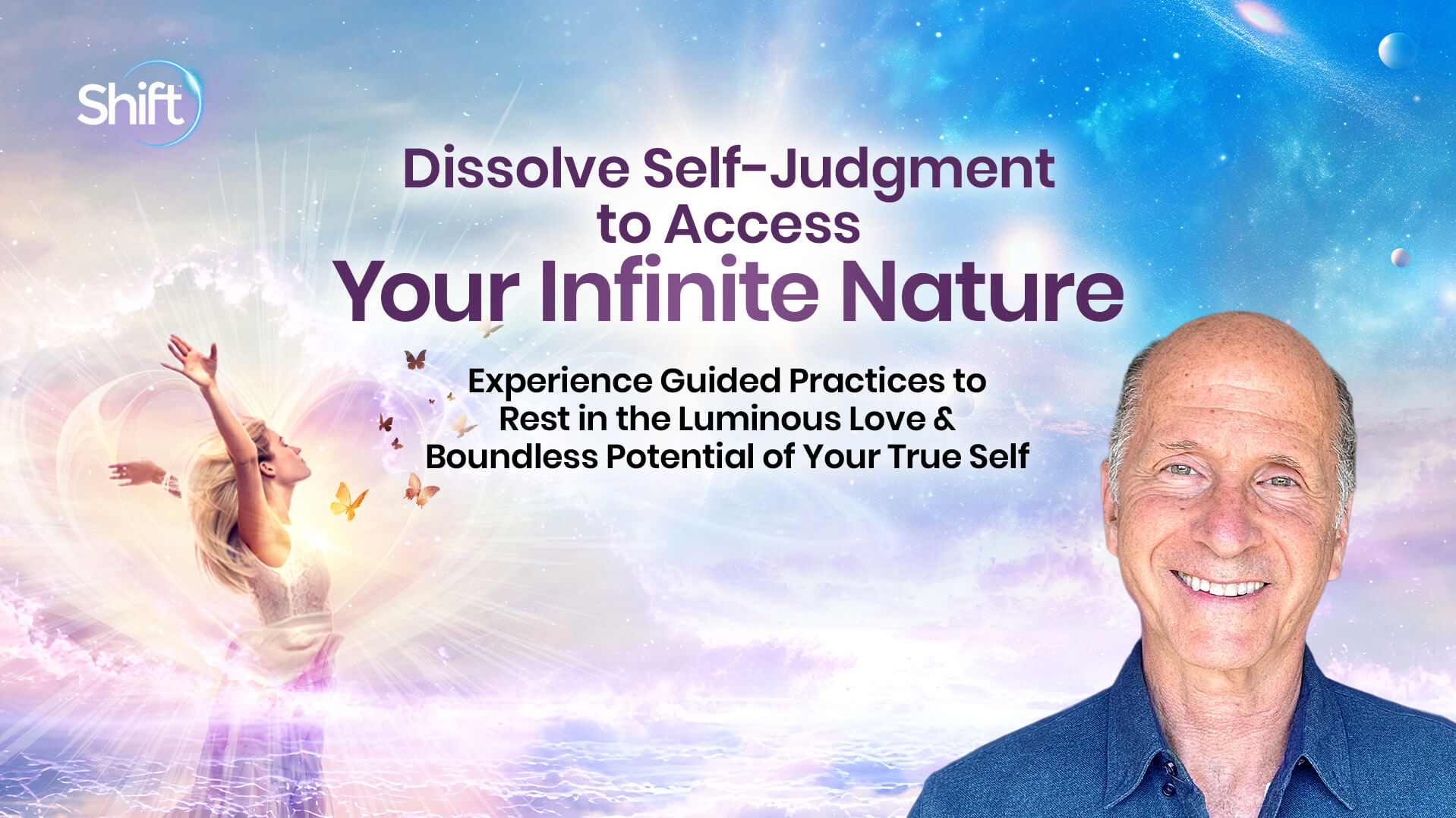 Shift

Dissolve Self-Judgment to Access Your Infinite Nature

Experience Guided Practices to Rest in the Luminous Love & Boundless Potential of Your True Self